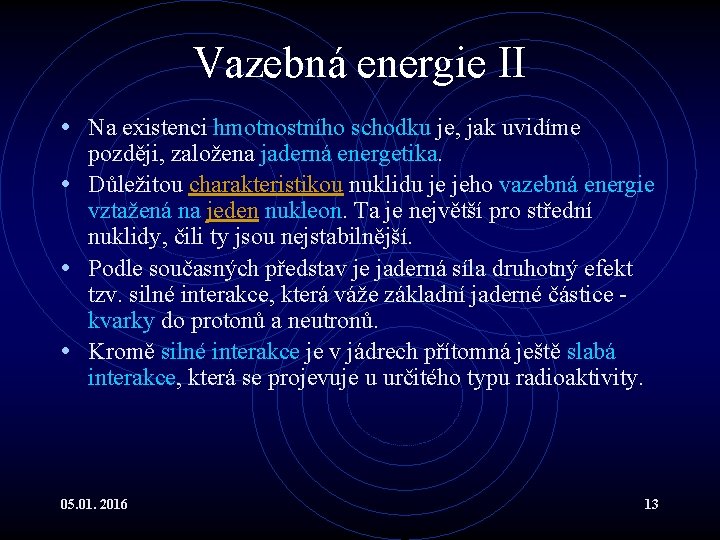 Vazebná energie II

• Na existenci hmotnostního schodku je, jak uvidíme později, založena jaderná energetika.
• Důležitou charakteristikou nuklidu je jeho vazebná energie vztažená na jeden nukleon. Ta je největší pro střední nuklidy, čili ty jsou nejstabilnější.
• Podle současných představ je jaderná síla druhotný efekt tzv. silné interakce, která váže základní jaderné částice - kvarky do protonů a neutronů.
• Kromě silné interakce je v jádrech přítomná ještě slabá interakce, která se projevuje u určitého typu radioaktivity.

05.01. 2016

13